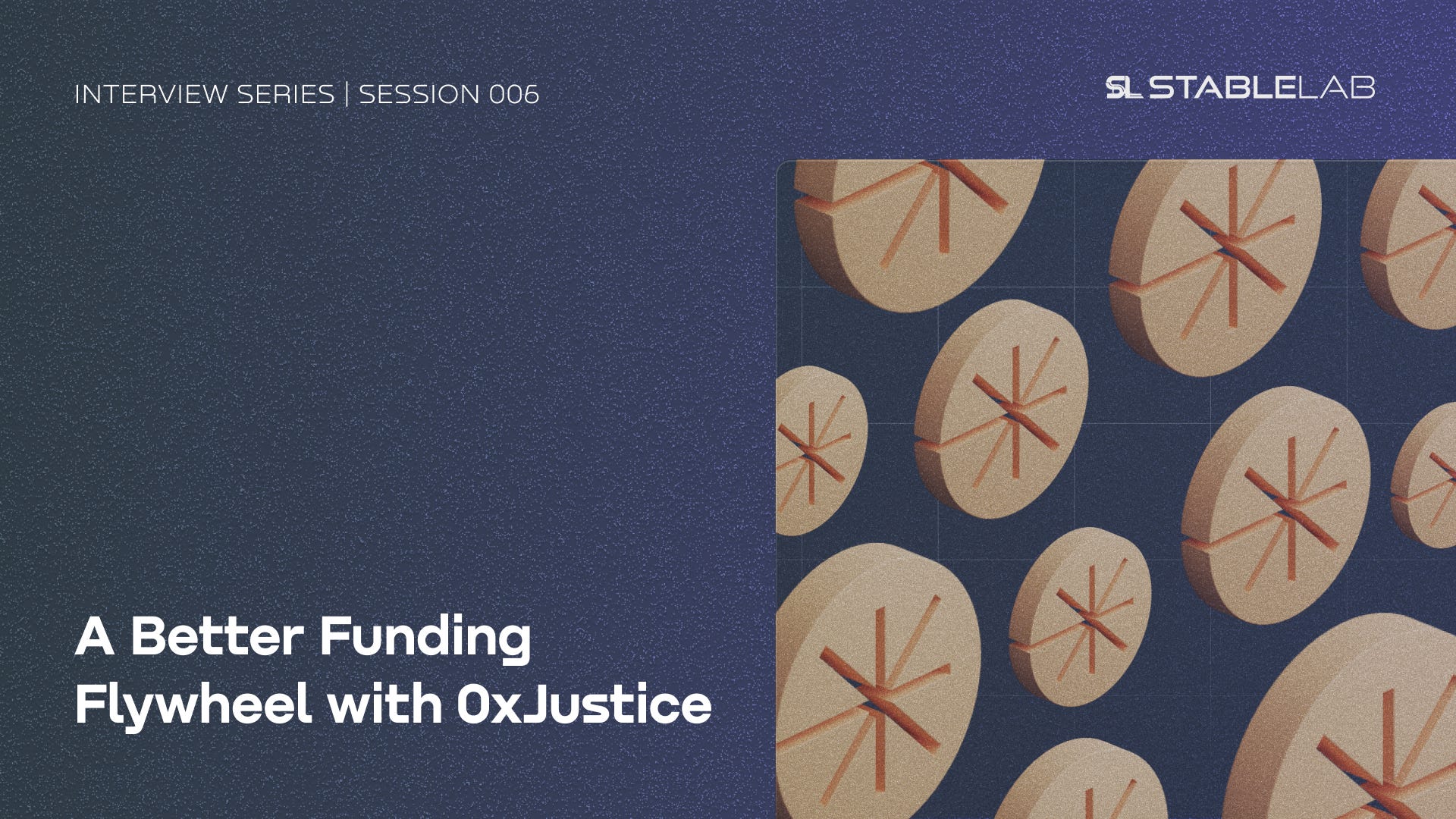 INTERVIEW SERIES | SESSION 006

SL STABLELAB

A Better Funding Flywheel with 0xJustice